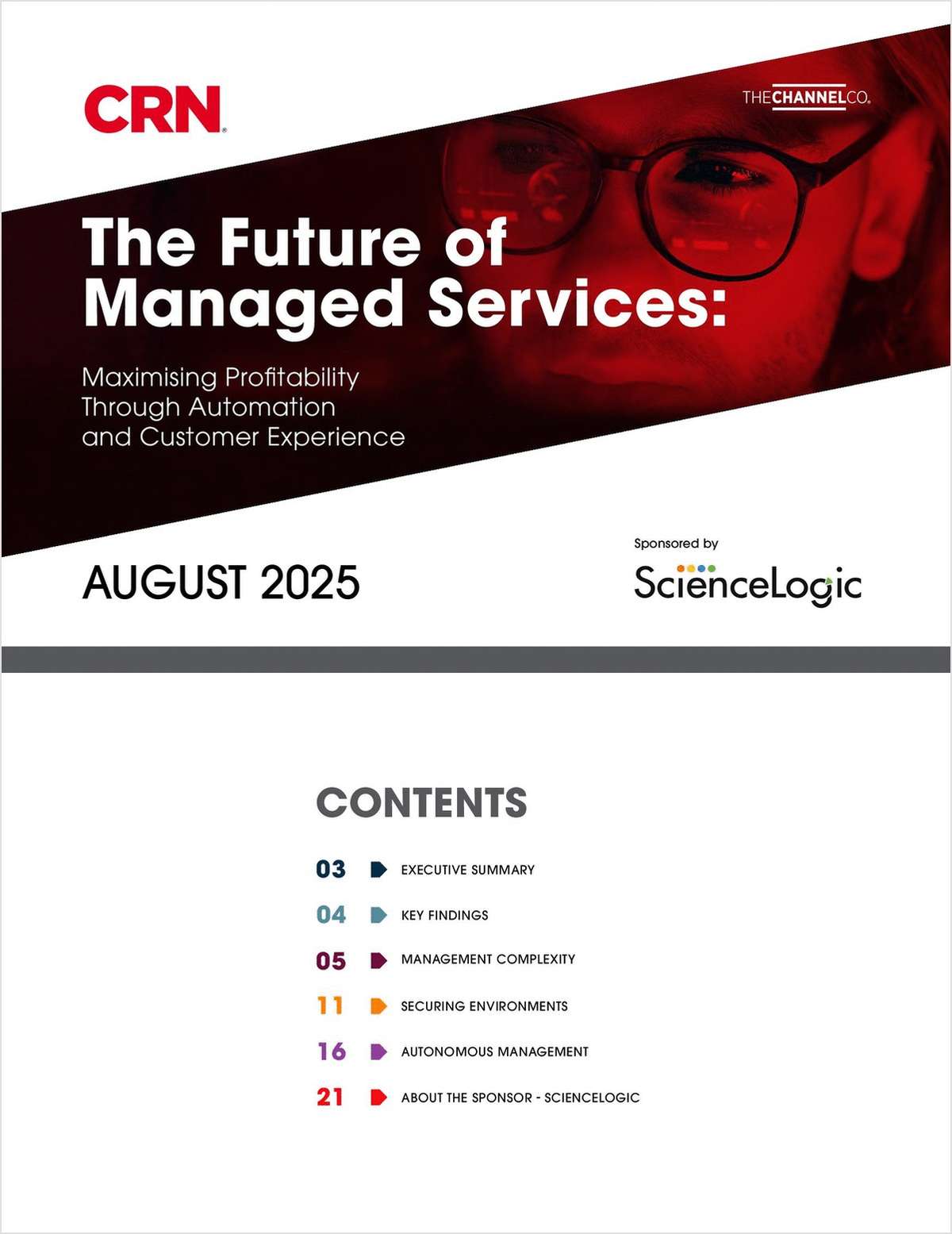 CRN

THECHANNELCO.

The Future of Managed Services:

Maximising Profitability Through Automation and Customer Experience

AUGUST 2025

Sponsored by

ScienceLogic

CONTENTS

03 EXECUTIVE SUMMARY

04 KEY FINDINGS

05 MANAGEMENT COMPLEXITY

11 SECURING ENVIRONMENTS

16 AUTONOMOUS MANAGEMENT

21 ABOUT THE SPONSOR - SCIENCELOGIC